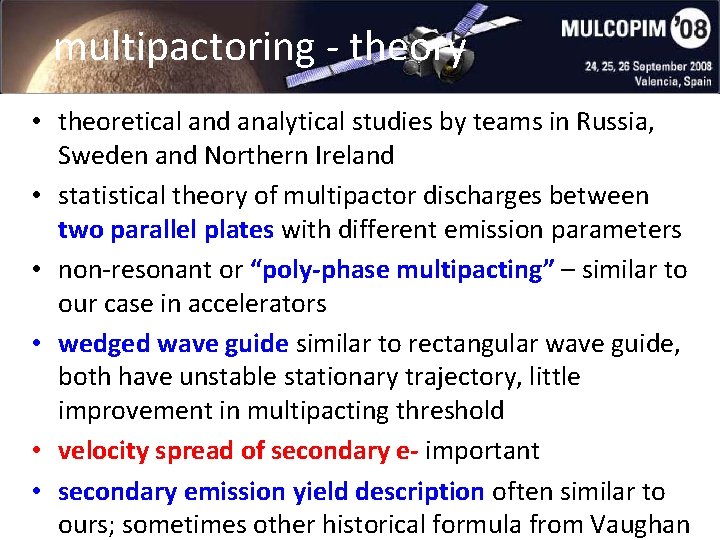 multipactoring - theory

MULCOPIM '08

24, 25, 26 September 2008
Valencia, Spain

• theoretical and analytical studies by teams in Russia, Sweden and Northern Ireland

• statistical theory of multipactor discharges between two parallel plates with different emission parameters

• non-resonant or "poly-phase multipacting" – similar to our case in accelerators

• wedged wave guide similar to rectangular wave guide, both have unstable stationary trajectory, little improvement in multipacting threshold

• velocity spread of secondary e- important

• secondary emission yield description often similar to ours; sometimes other historical formula from Vaughan